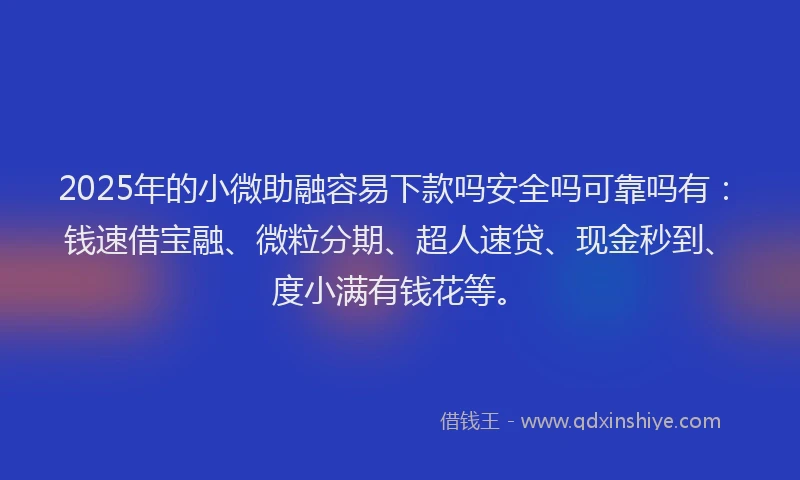 2025年的小微助融容易下款吗安全吗可靠吗有：钱速借宝融、微粒分期、超人速贷、现金秒到、度小满有钱花等。

借钱王 - www.qdxinshiye.com